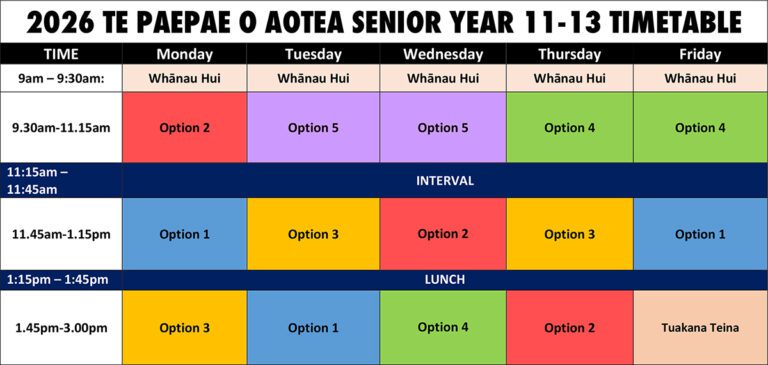 2026 TE PAEPAE O AOTEA SENIOR YEAR 11-13 TIMETABLE

| TIME | Monday | Tuesday | Wednesday | Thursday | Friday |
|---|---|---|---|---|---|
| 9am – 9:30am: | Whānau Hui | Whānau Hui | Whānau Hui | Whānau Hui | Whānau Hui |
| 9.30am-11.15am | Option 2 | Option 5 | Option 5 | Option 4 | Option 4 |
| 11:15am – 11:45am | INTERVAL | | | | |
| 11.45am-1.15pm | Option 1 | Option 3 | Option 2 | Option 3 | Option 1 |
| 1:15pm – 1:45pm | LUNCH | | | | |
| 1.45pm-3.00pm | Option 3 | Option 1 | Option 4 | Option 2 | Tuakana Teina |